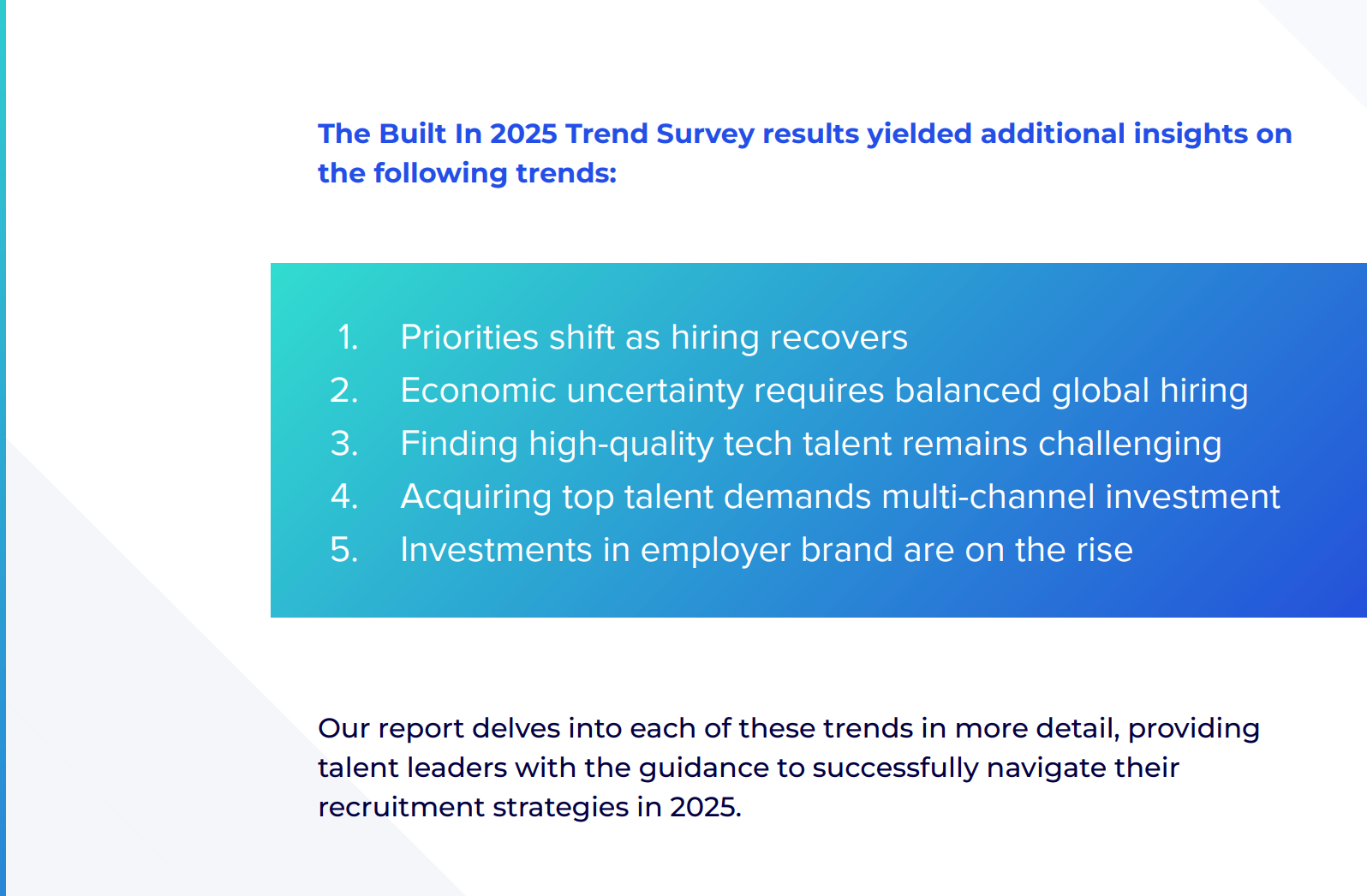 The Built In 2025 Trend Survey results yielded additional insights on the following trends:

1. Priorities shift as hiring recovers
2. Economic uncertainty requires balanced global hiring
3. Finding high-quality tech talent remains challenging
4. Acquiring top talent demands multi-channel investment
5. Investments in employer brand are on the rise

Our report delves into each of these trends in more detail, providing talent leaders with the guidance to successfully navigate their recruitment strategies in 2025.